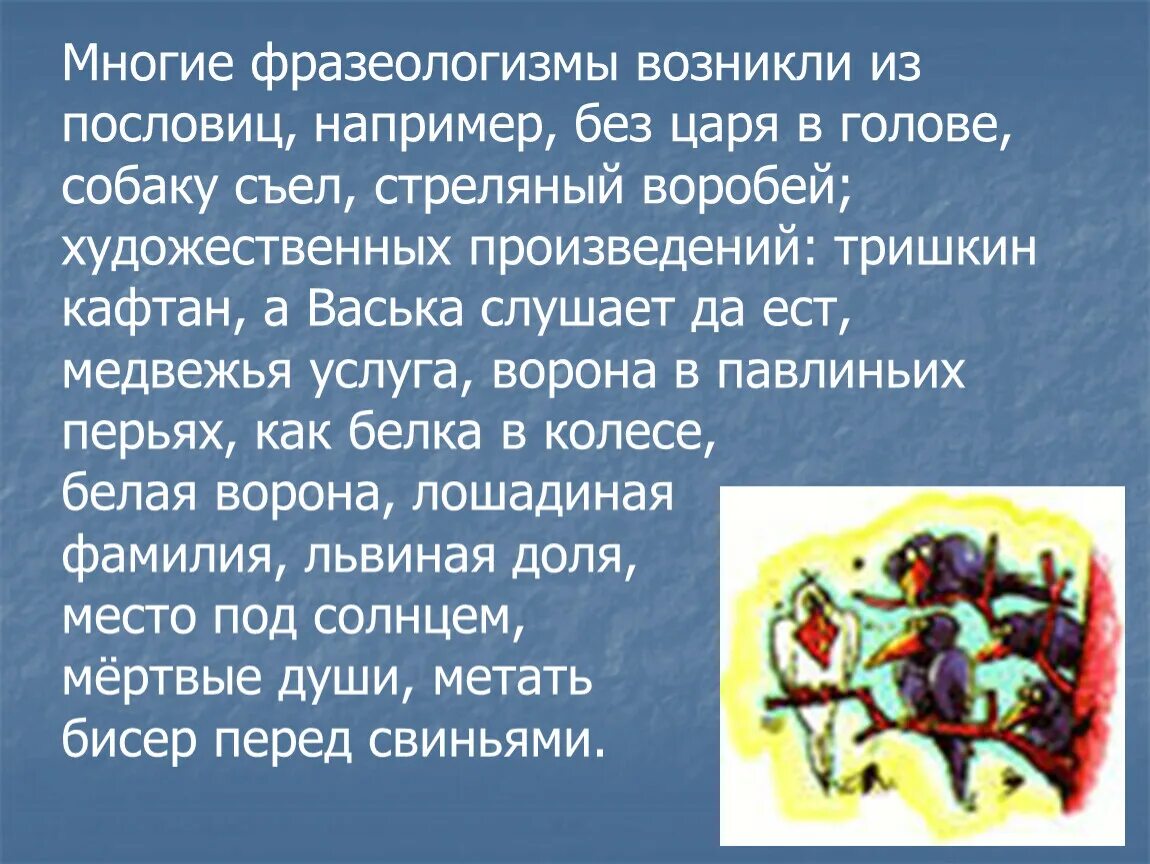 Многие фразеологизмы возникли из пословиц, например, без царя в голове, собаку съел, стреляный воробей; художественных произведений: тришкин кафтан, а Васька слушает да ест, медвежья услуга, ворона в павлиньих перьях, как белка в колесе, белая ворона, лошадиная фамилия, львиная доля, место под солнцем, мёртвые души, метать бисер перед свиньями.